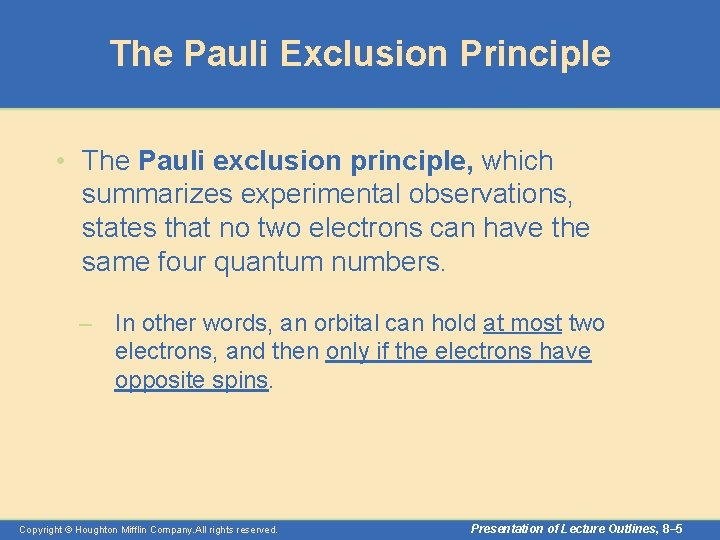 The Pauli Exclusion Principle

• The Pauli exclusion principle, which summarizes experimental observations, states that no two electrons can have the same four quantum numbers.

– In other words, an orbital can hold at most two electrons, and then only if the electrons have opposite spins.

Copyright © Houghton Mifflin Company.All rights reserved.

Presentation of Lecture Outlines, 8–5